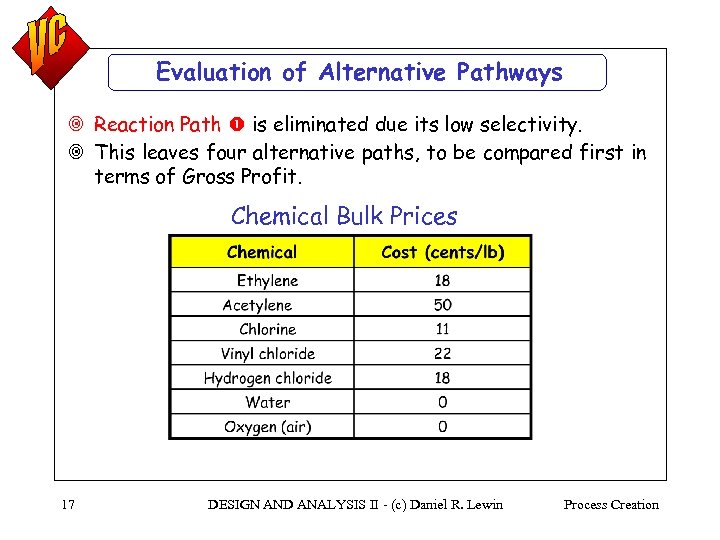 VC

Evaluation of Alternative Pathways

◎ Reaction Path ❶ is eliminated due its low selectivity.

◎ This leaves four alternative paths, to be compared first in terms of Gross Profit.

Chemical Bulk Prices

| Chemical | Cost (cents/lb) |
|---|---|
| Ethylene | 18 |
| Acetylene | 50 |
| Chlorine | 11 |
| Vinyl chloride | 22 |
| Hydrogen chloride | 18 |
| Water | 0 |
| Oxygen (air) | 0 |

17 DESIGN AND ANALYSIS II - (c) Daniel R. Lewin Process Creation